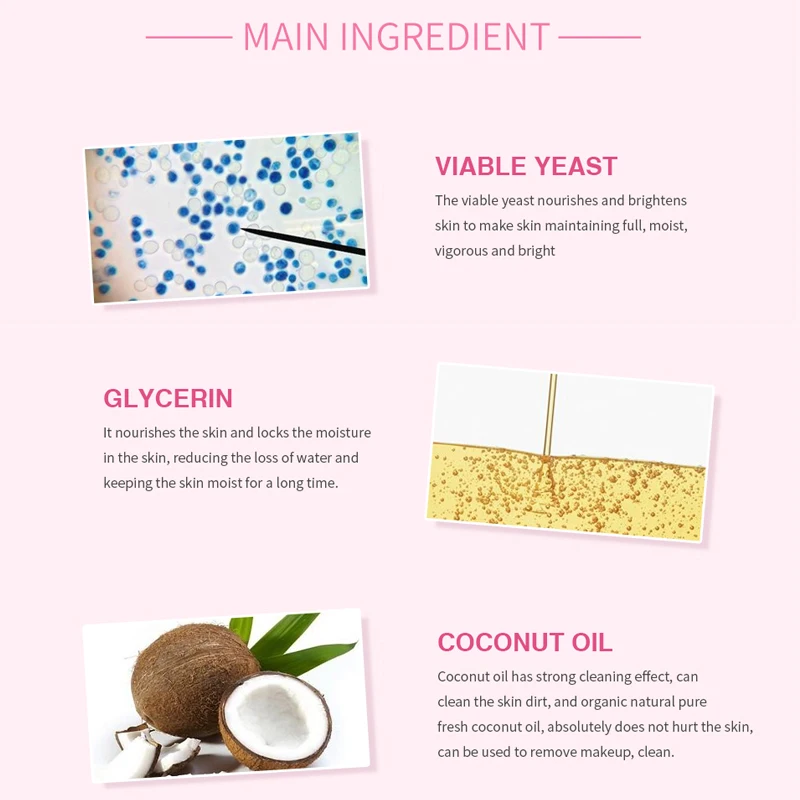 MAIN INGREDIENT

VIABLE YEAST

The viable yeast nourishes and brightens skin to make skin maintaining full, moist, vigorous and bright

GLYCERIN

It nourishes the skin and locks the moisture in the skin, reducing the loss of water and keeping the skin moist for a long time.

COCONUT OIL

Coconut oil has strong cleaning effect, can clean the skin dirt, and organic natural pure fresh coconut oil, absolutely does not hurt the skin, can be used to remove makeup, clean.